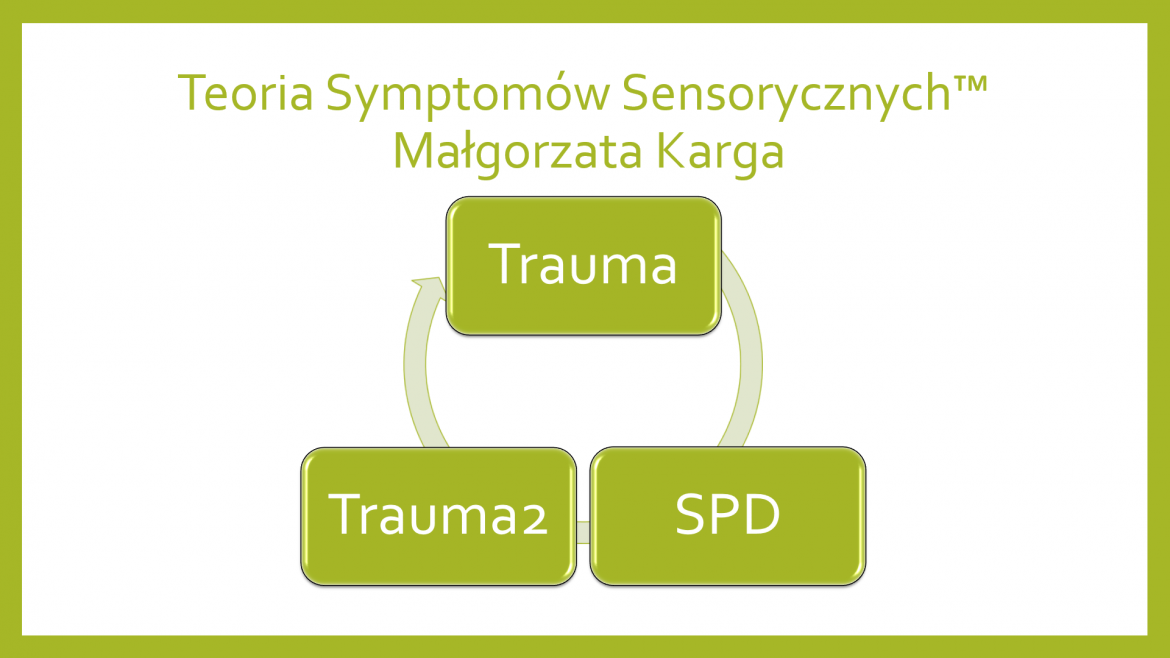 Teoria Symptomów Sensorycznych™
Małgorzata Karga

Trauma

SPD

Trauma2